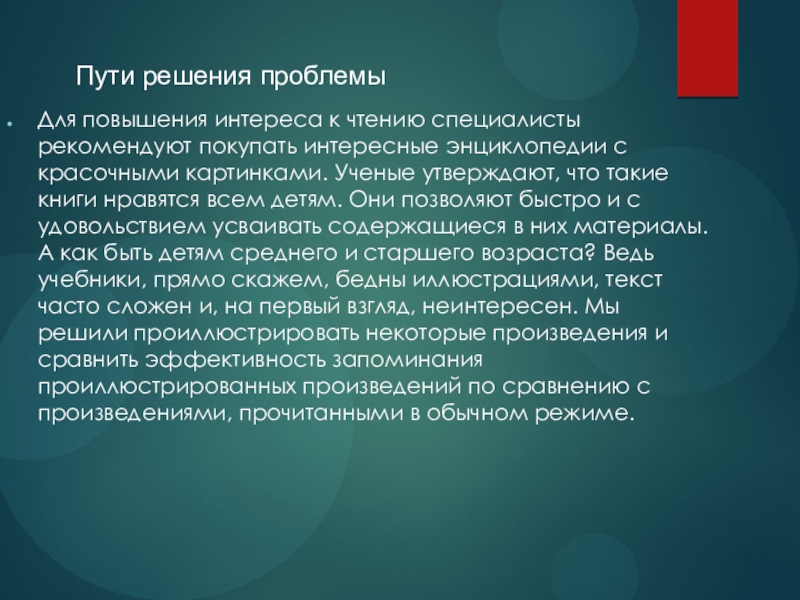 Пути решения проблемы

Для повышения интереса к чтению специалисты рекомендуют покупать интересные энциклопедии с красочными картинками. Ученые утверждают, что такие книги нравятся всем детям. Они позволяют быстро и с удовольствием усваивать содержащиеся в них материалы. А как быть детям среднего и старшего возраста? Ведь учебники, прямо скажем, бедны иллюстрациями, текст часто сложен и, на первый взгляд, неинтересен. Мы решили проиллюстрировать некоторые произведения и сравнить эффективность запоминания проиллюстрированных произведений по сравнению с произведениями, прочитанными в обычном режиме.